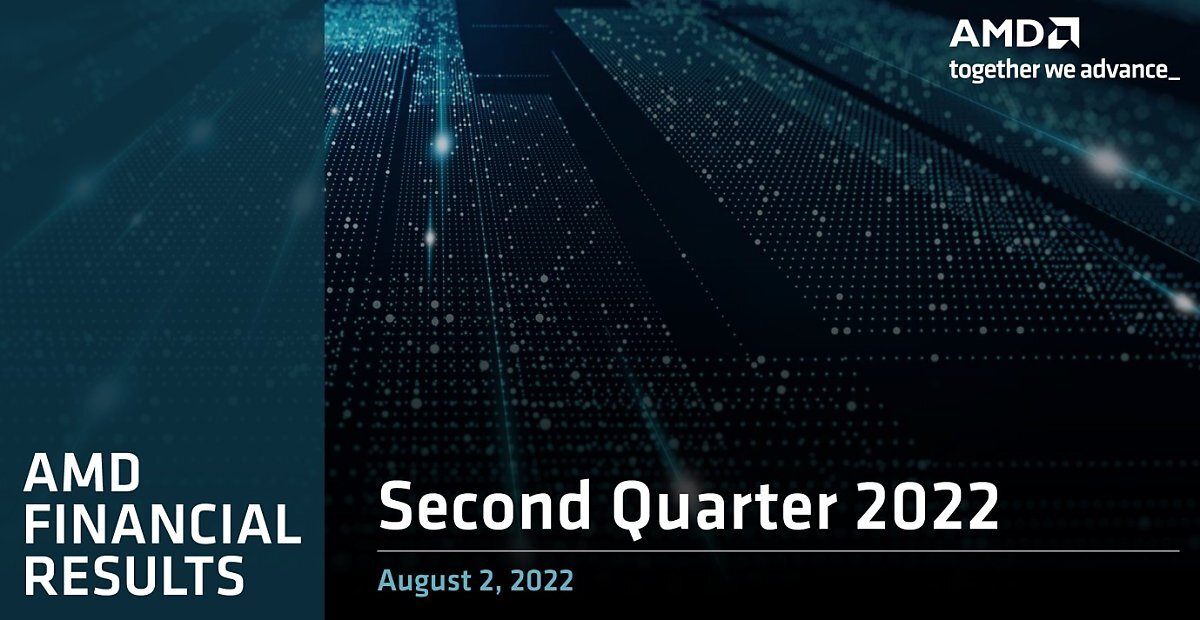 AMD
together we advance_

AMD FINANCIAL RESULTS

Second Quarter 2022

August 2, 2022